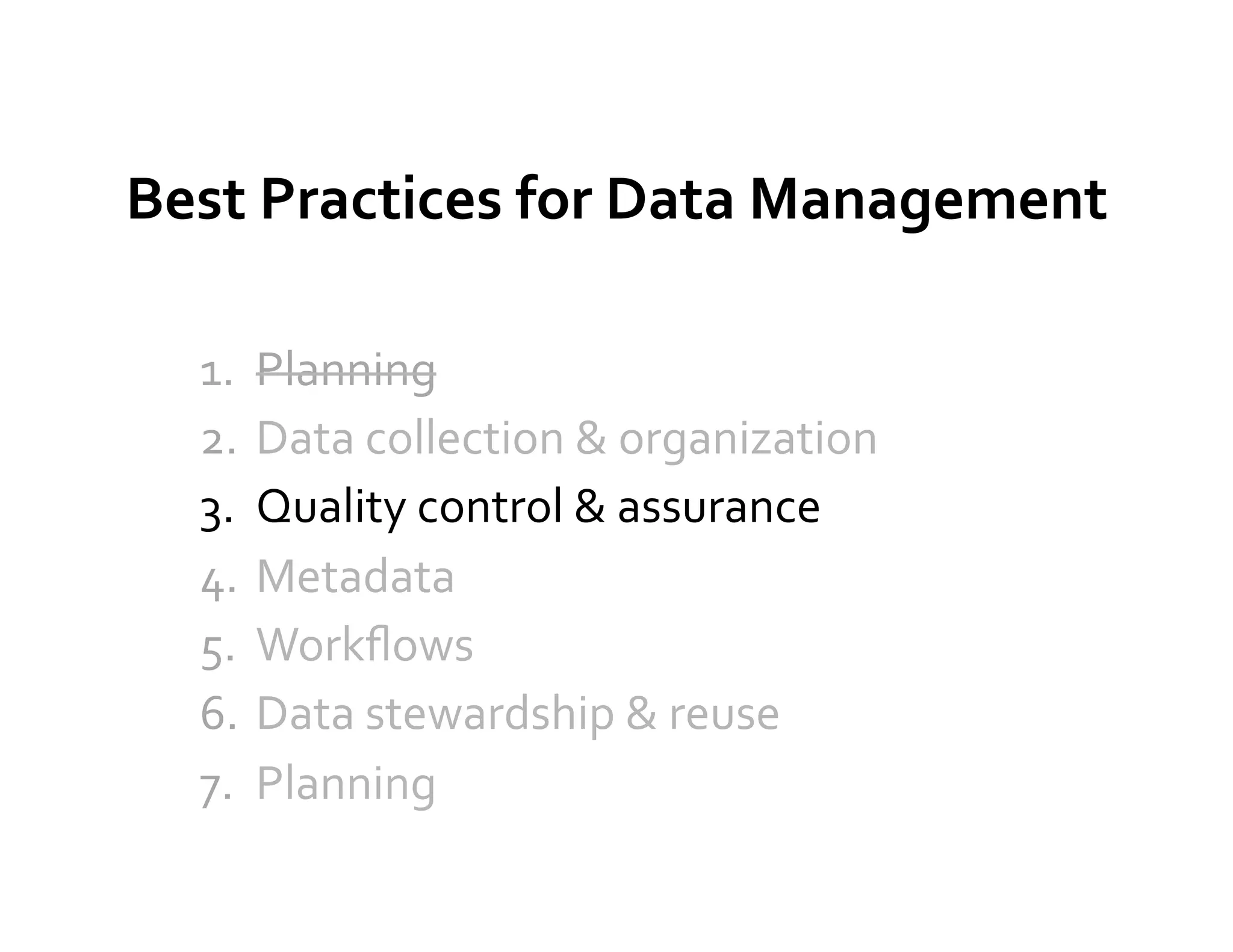 Best Practices for Data Management

1. Planning
2. Data collection & organization
3. Quality control & assurance
4. Metadata
5. Workflows
6. Data stewardship & reuse
7. Planning